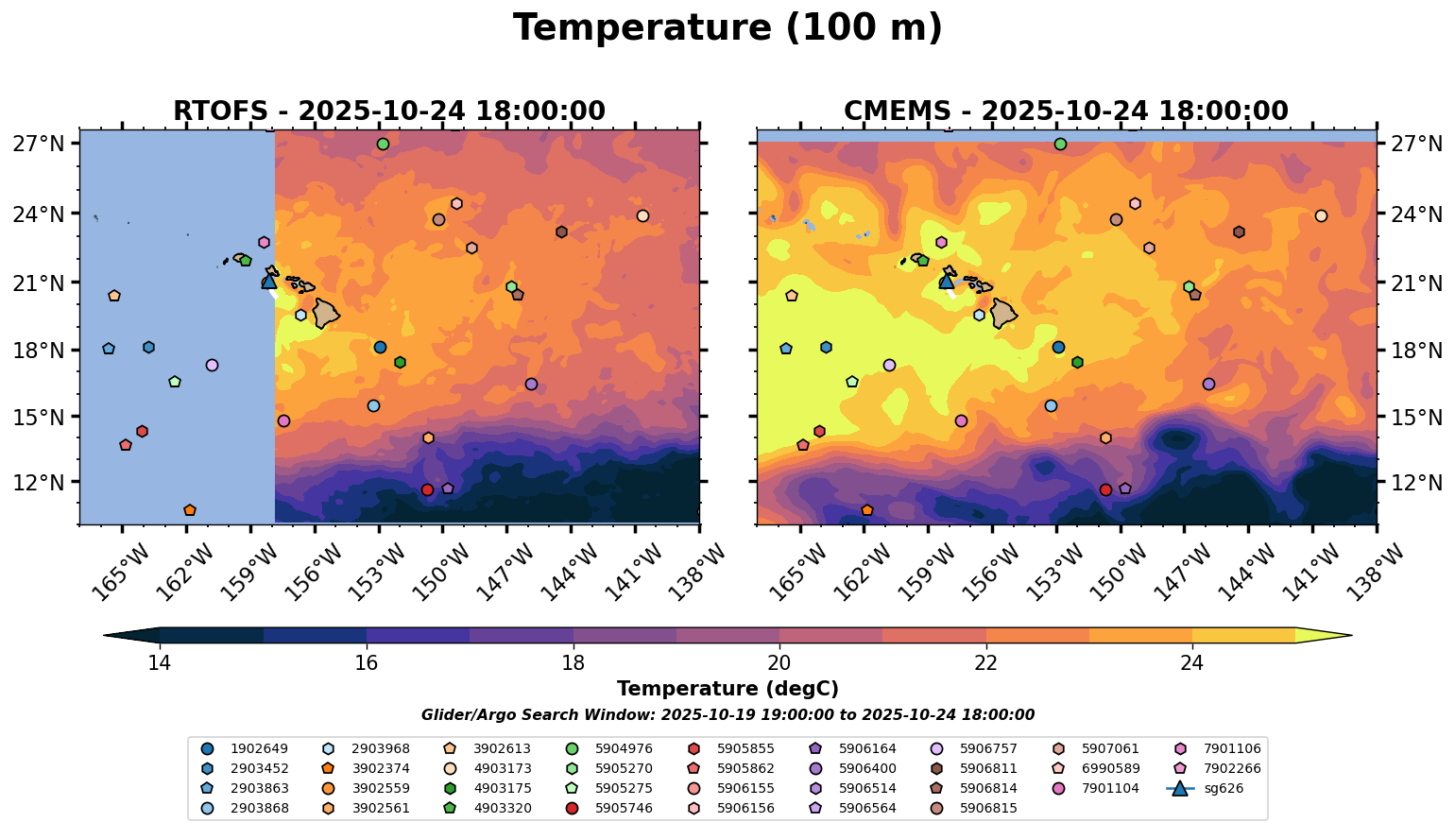 Temperature (100 m)

RTOFS - 2025-10-24 18:00:00

27°N
24°N
21°N
18°N
15°N
12°N

165°W 162°W 159°W 156°W 153°W 150°W 147°W 144°W 141°W 138°W

CMEMS - 2025-10-24 18:00:00

27°N
24°N
21°N
18°N
15°N
12°N

165°W 162°W 159°W 156°W 153°W 150°W 147°W 144°W 141°W 138°W

14 16 18 20 22 24

Temperature (degC)

Glider/Argo Search Window: 2025-10-19 19:00:00 to 2025-10-24 18:00:00

1902649
2903452
2903863
2903868
2903968
3902374
3902559
3902561
3902613
4903173
4903175
4903320
5904976
5905270
5905275
5905746
5905855
5905862
5906155
5906156
5906164
5906400
5906514
5906564
5906757
5906811
5906814
5906815
5907061
6990589
7901104
7901106
7902266
sg626